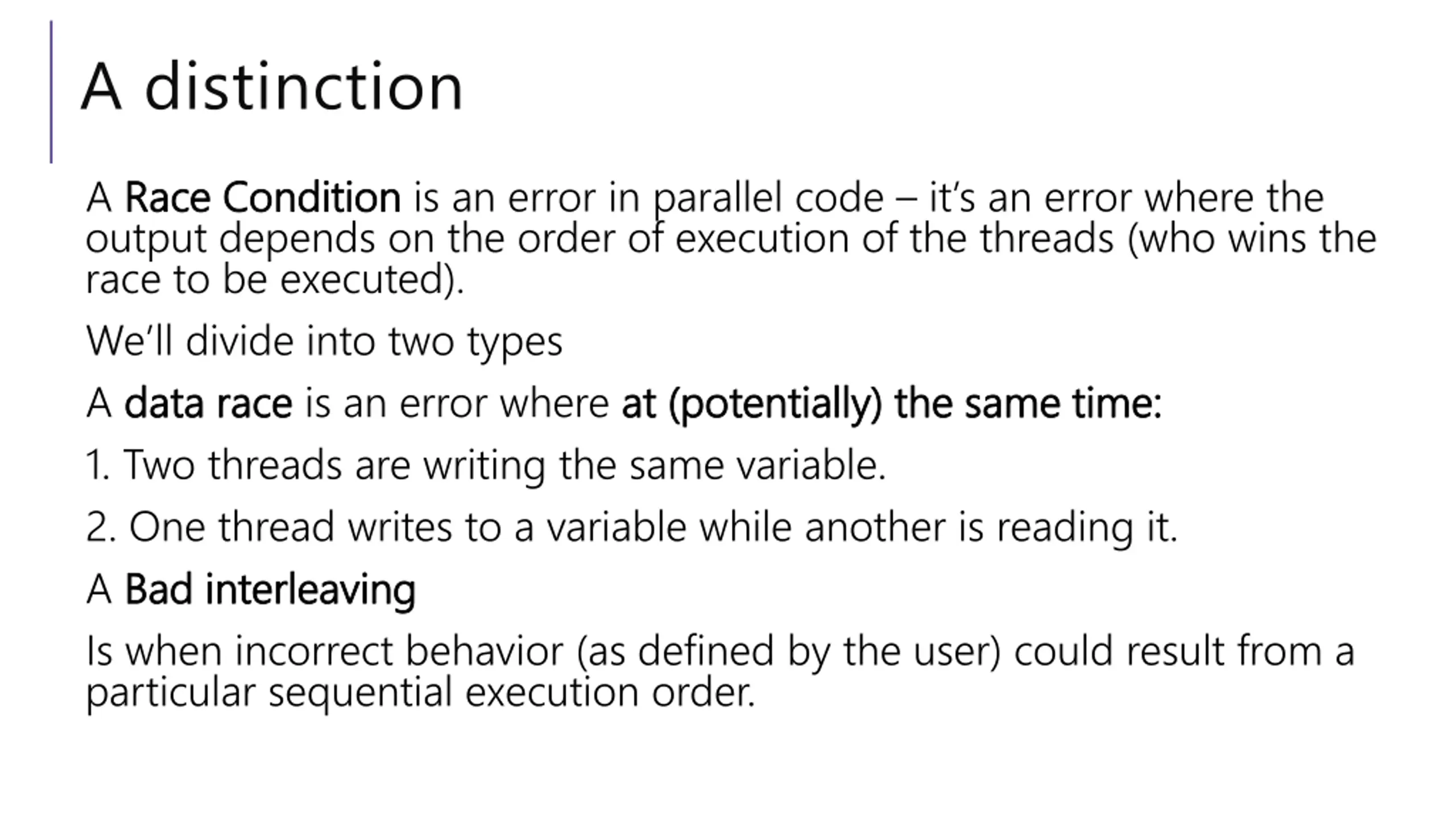 A distinction

A Race Condition is an error in parallel code – it's an error where the output depends on the order of execution of the threads (who wins the race to be executed).

We'll divide into two types

A data race is an error where at (potentially) the same time:

1. Two threads are writing the same variable.

2. One thread writes to a variable while another is reading it.

A Bad interleaving

Is when incorrect behavior (as defined by the user) could result from a particular sequential execution order.